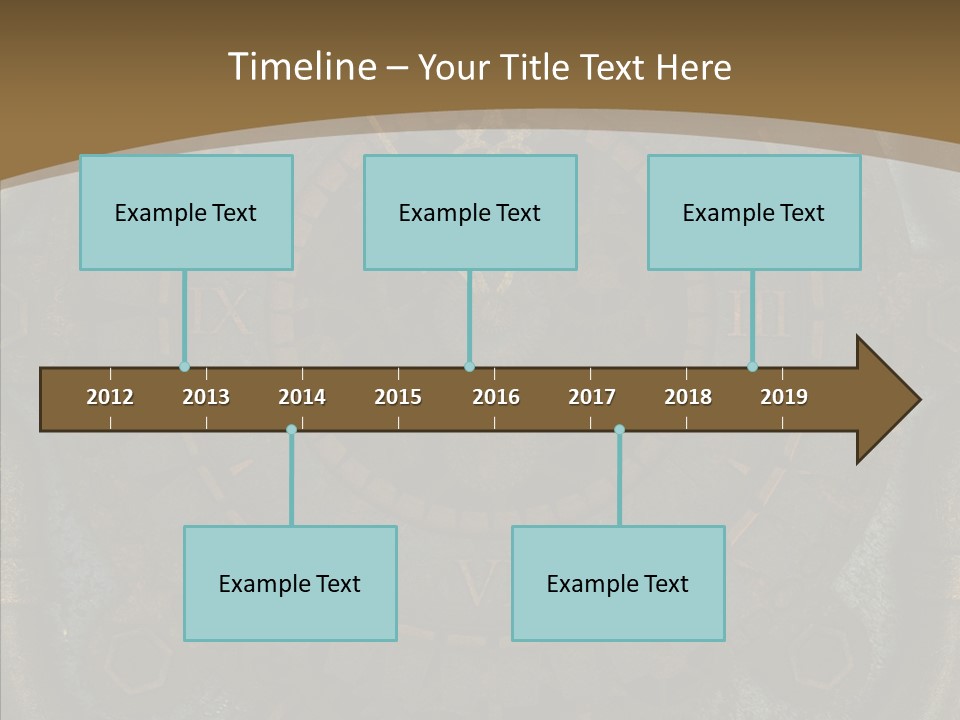 Timeline – Your Title Text Here

Example Text

Example Text

Example Text

2012 2013 2014 2015 2016 2017 2018 2019

Example Text

Example Text